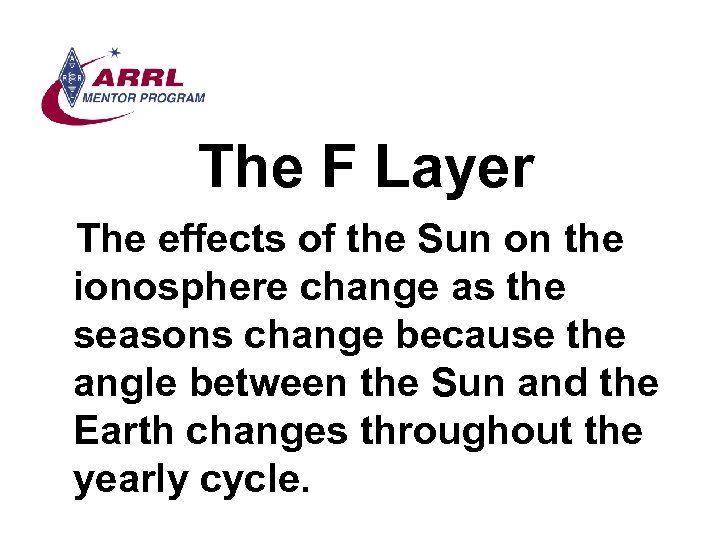 ARRL
MENTOR PROGRAM

The F Layer

The effects of the Sun on the ionosphere change as the seasons change because the angle between the Sun and the Earth changes throughout the yearly cycle.